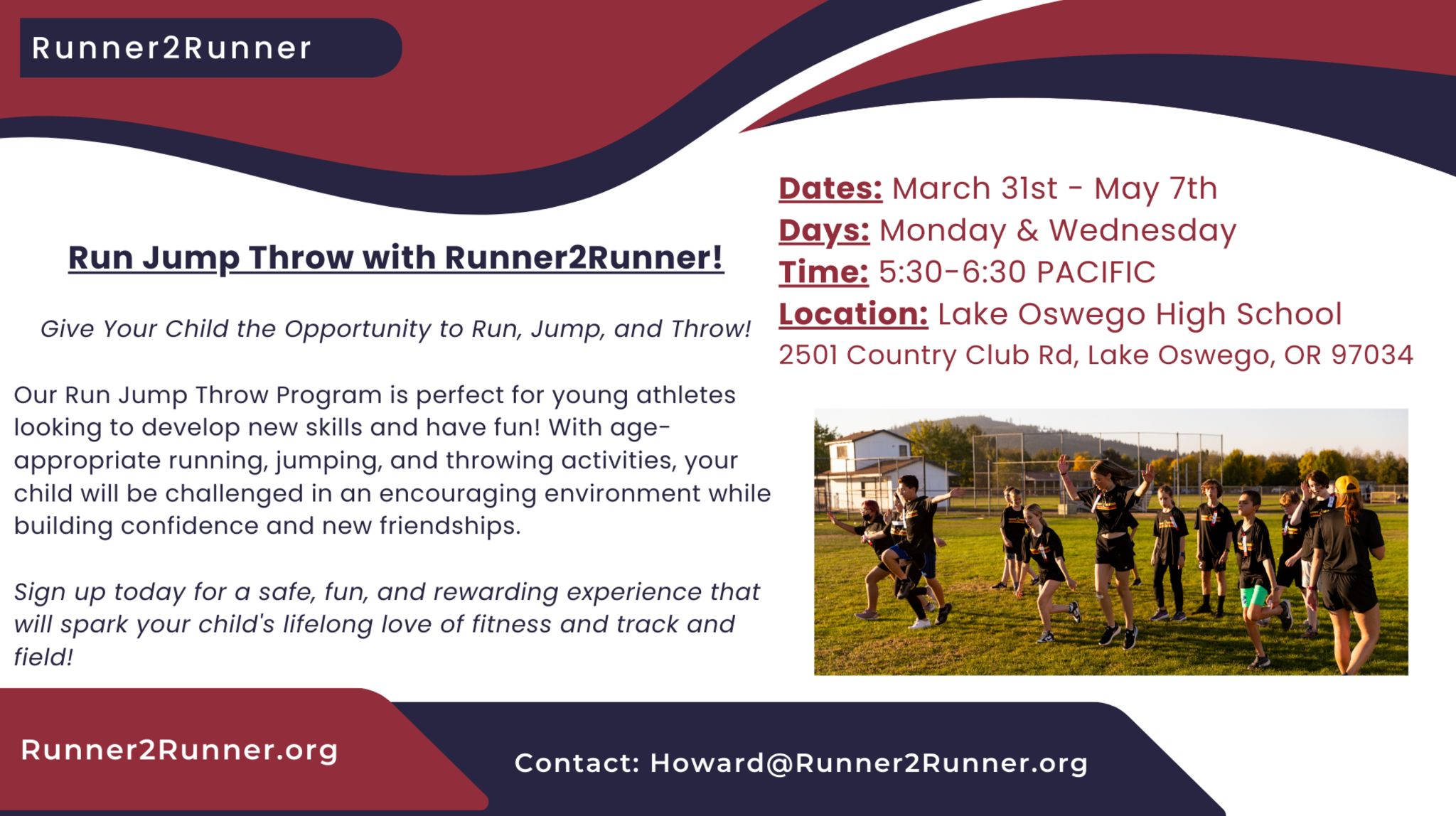 Runner2Runner

Run Jump Throw with Runner2Runner!

Give Your Child the Opportunity to Run, Jump, and Throw!

Our Run Jump Throw Program is perfect for young athletes looking to develop new skills and have fun! With age-appropriate running, jumping, and throwing activities, your child will be challenged in an encouraging environment while building confidence and new friendships.

Sign up today for a safe, fun, and rewarding experience that will spark your child's lifelong love of fitness and track and field!

Dates: March 31st - May 7th
Days: Monday & Wednesday
Time: 5:30-6:30 PACIFIC
Location: Lake Oswego High School
2501 Country Club Rd, Lake Oswego, OR 97034

Runner2Runner.org

Contact: Howard@Runner2Runner.org